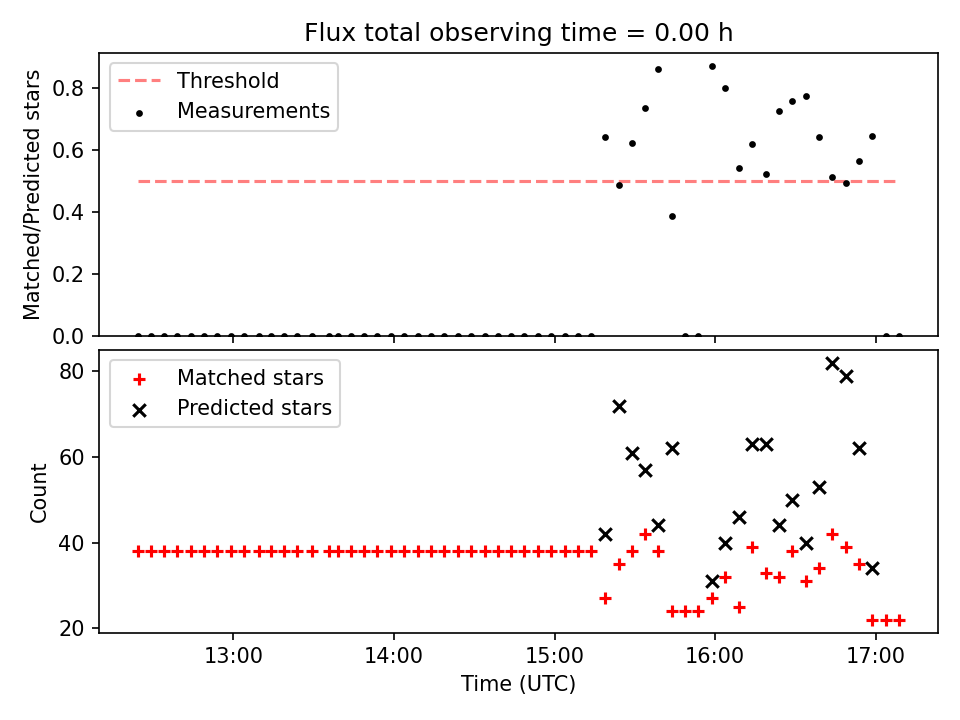 Flux total observing time = 0.00 h

Threshold
Measurements

Matched/Predicted stars

0.8
0.6
0.4
0.2
0.0

Matched stars
Predicted stars

Count

80
60
40
20

13:00
14:00
15:00
16:00
17:00

Time (UTC)